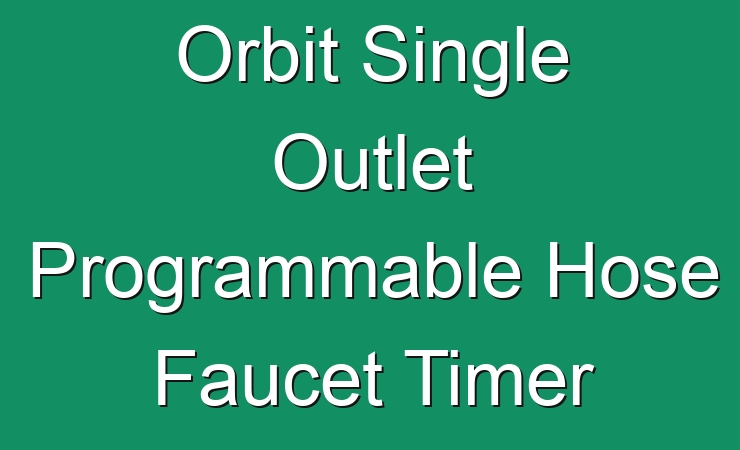 Orbit Single Outlet Programmable Hose Faucet Timer